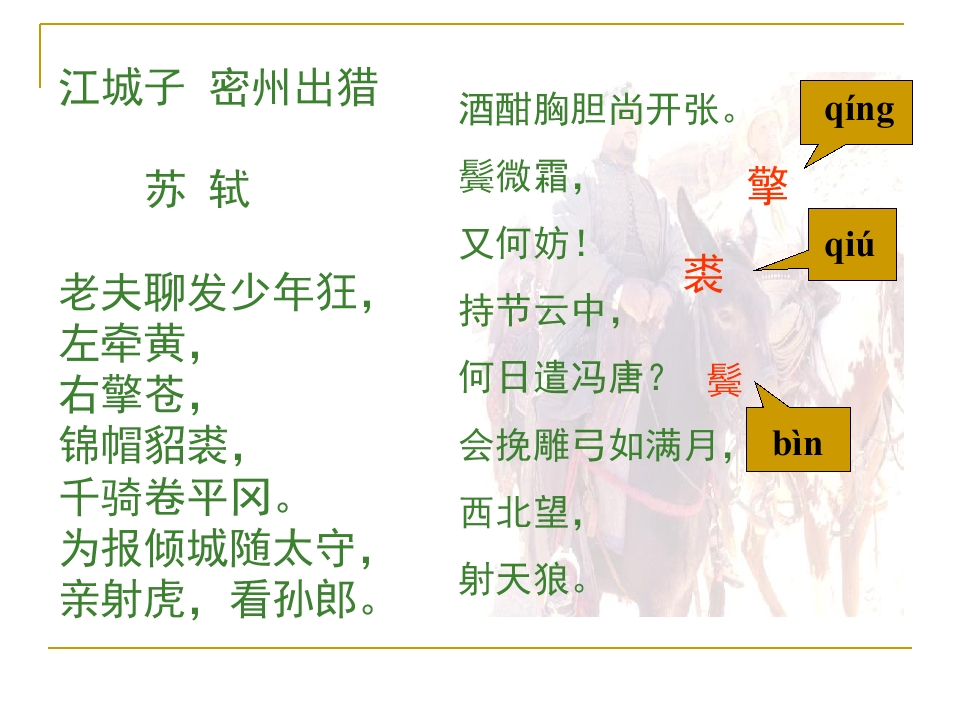 江城子 密州出猎

苏 轼

老夫聊发少年狂，
左牵黄，
右擎苍，
锦帽貂裘，
千骑卷平冈。
为报倾城随太守，
亲射虎，看孙郎。

酒酣胸胆尚开张。
鬓微霜，
又何妨！
持节云中，
何日遣冯唐？
会挽雕弓如满月，
西北望，
射天狼。

qíng
擎
qiú
裘
鬓
bìn